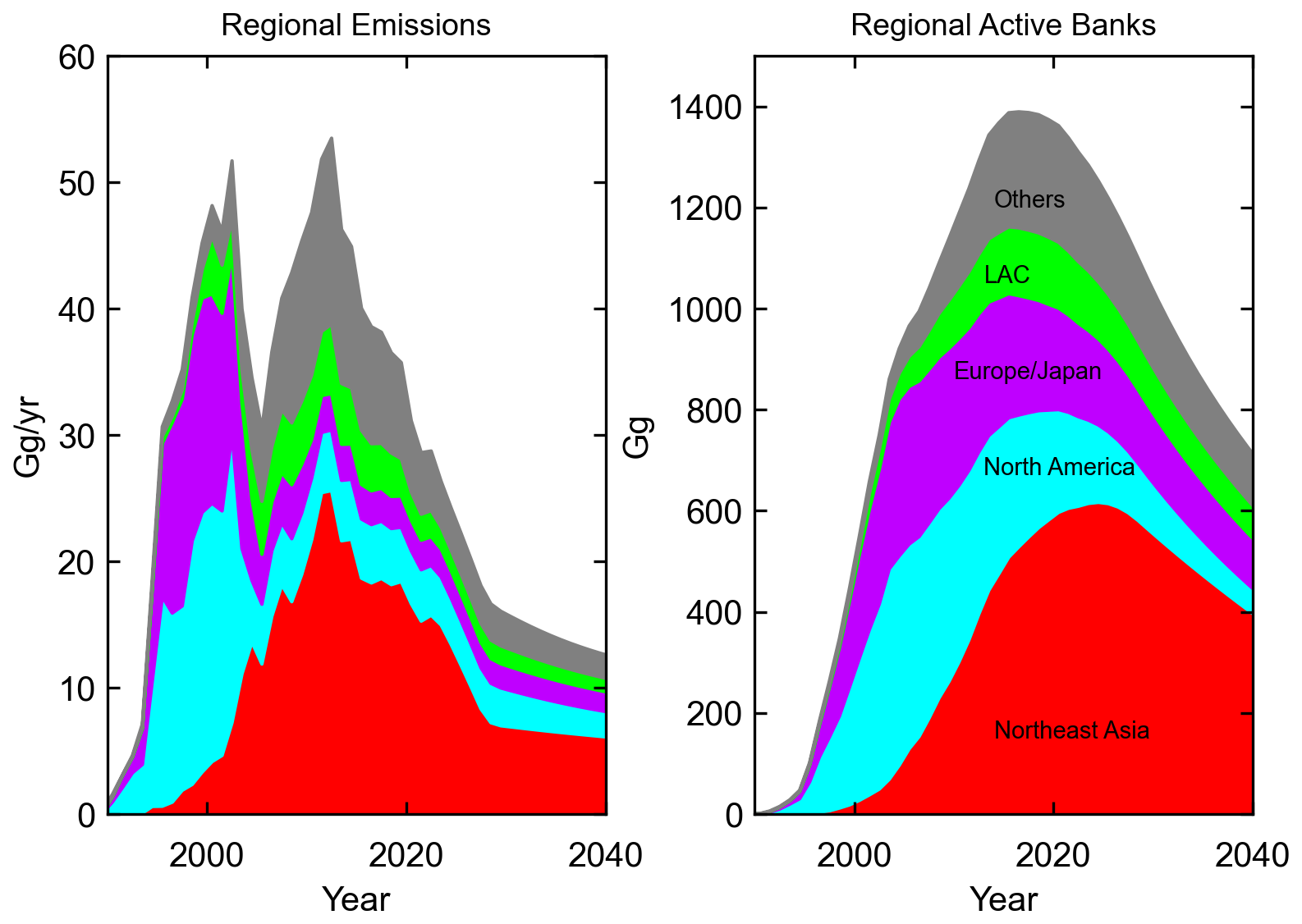 Regional Emissions

60
50
40
30
20
10
0

Gg/yr

2000
2020
2040

Year

Regional Active Banks

1400
1200
1000
800
600
400
200
0

Gg

Others
LAC
Europe/Japan
North America
Northeast Asia

2000
2020
2040

Year